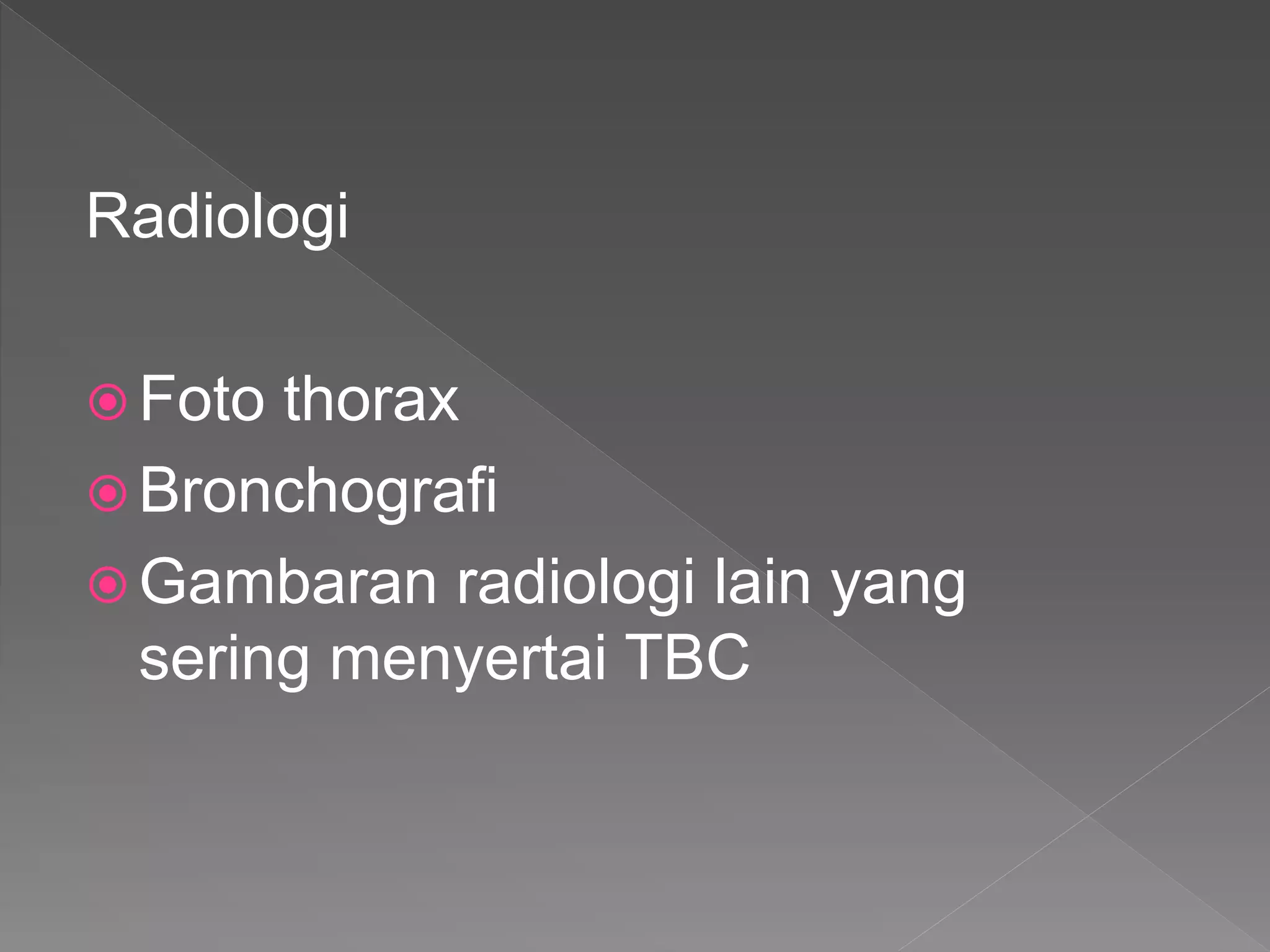 Radiologi

- Foto thorax
- Bronchografi
- Gambaran radiologi lain yang sering menyertai TBC